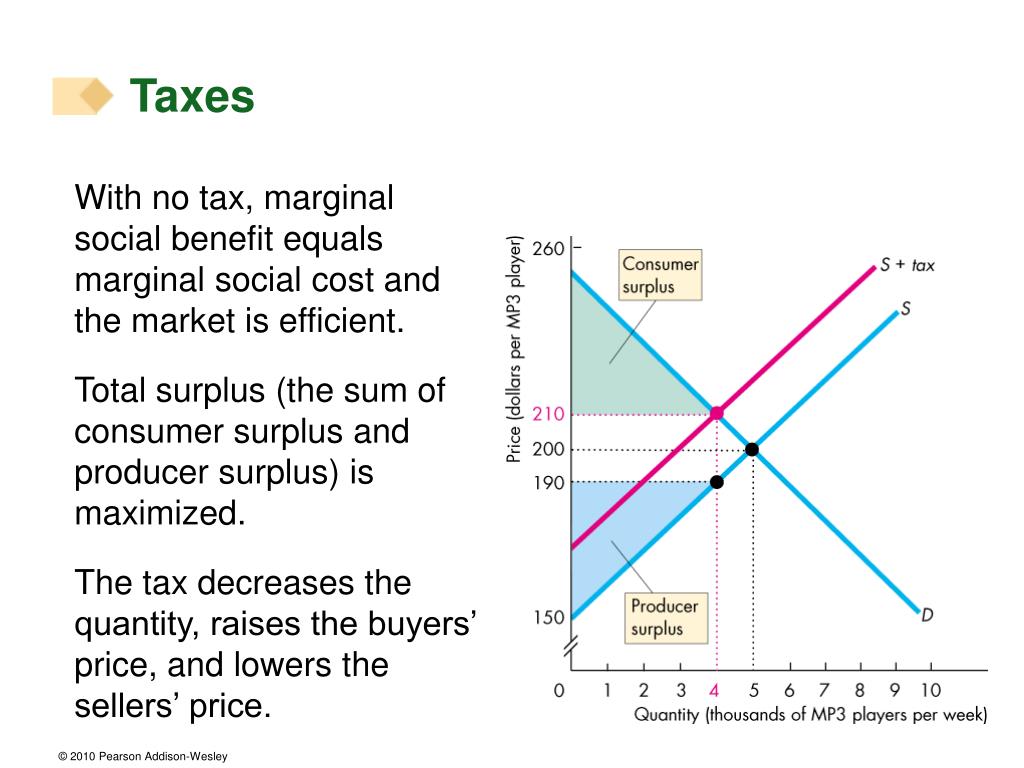 Taxes

With no tax, marginal social benefit equals marginal social cost and the market is efficient.

Total surplus (the sum of consumer surplus and producer surplus) is maximized.

The tax decreases the quantity, raises the buyers' price, and lowers the sellers' price.

Price (dollars per MP3 player)

260

210

200

190

150

Consumer surplus

Producer surplus

S + tax

S

D

0 1 2 3 4 5 6 7 8 9 10

Quantity (thousands of MP3 players per week)

© 2010 Pearson Addison-Wesley